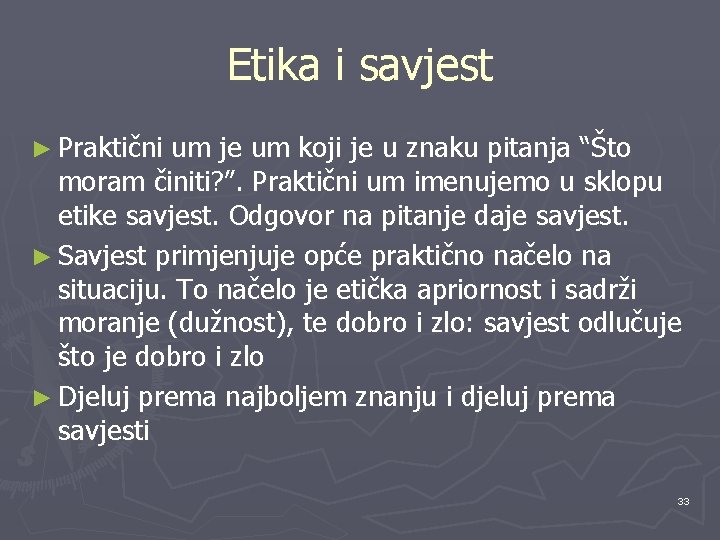 Etika i savjest

► Praktični um je um koji je u znaku pitanja “Što moram činiti?”. Praktični um imenujemo u sklopu etike savjest. Odgovor na pitanje daje savjest.

► Savjest primjenjuje opće praktično načelo na situaciju. To načelo je etička apriornost i sadrži moranje (dužnost), te dobro i zlo: savjest odlučuje što je dobro i zlo

► Djeluj prema najboljem znanju i djeluj prema savjesti

33